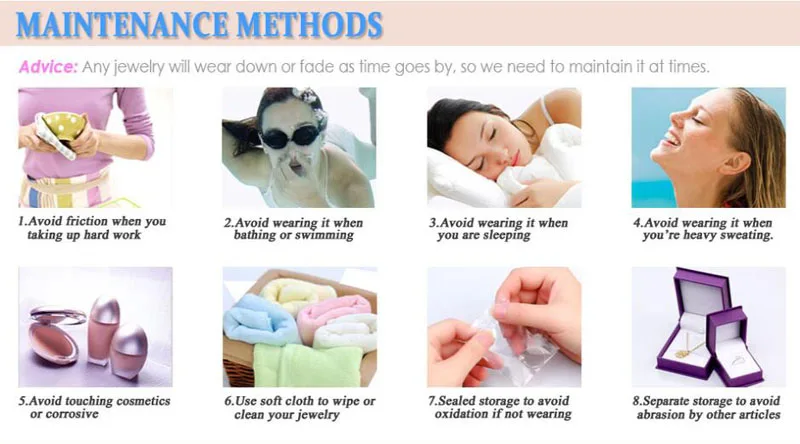 MAINTENANCE METHODS

Advice: Any jewelry will wear down or fade as time goes by, so we need to maintain it at times.

1.Avoid friction when you taking up hard work

2.Avoid wearing it when bathing or swimming

3.Avoid wearing it when you are sleeping

4.Avoid wearing it when you're heavy sweating.

5.Avoid touching cosmetics or corrosive

6.Use soft cloth to wipe or clean your jewelry

7.Sealed storage to avoid oxidation if not wearing

8.Separate storage to avoid abrasion by other articles